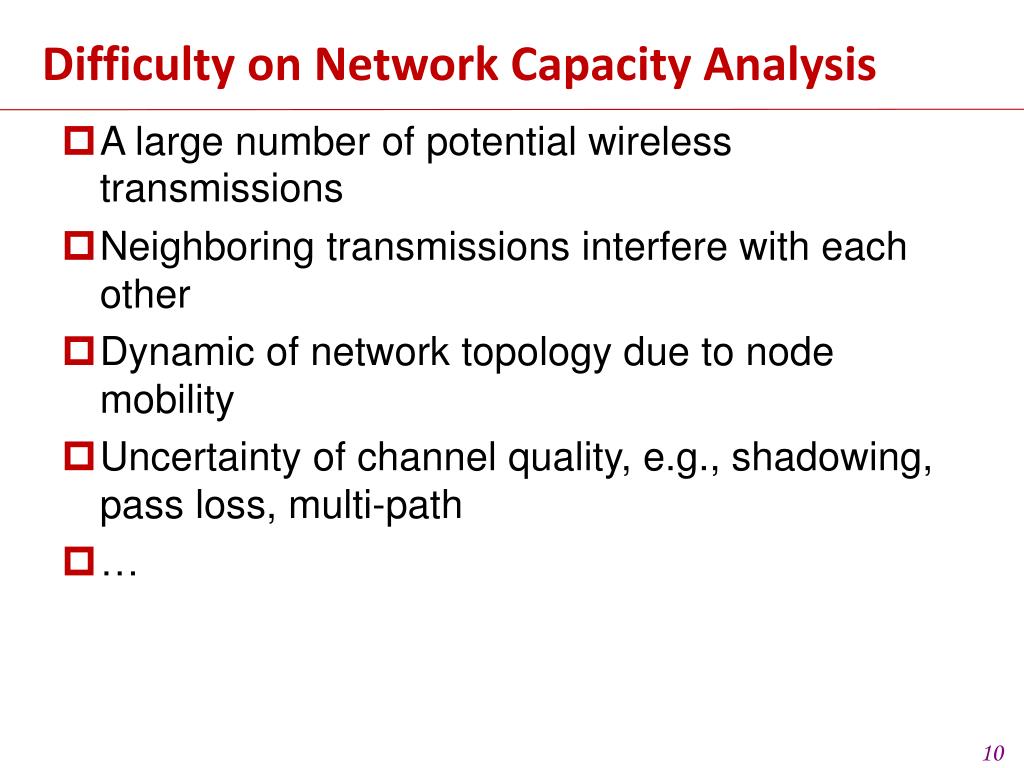 Difficulty on Network Capacity Analysis

A large number of potential wireless transmissions

Neighboring transmissions interfere with each other

Dynamic of network topology due to node mobility

Uncertainty of channel quality, e.g., shadowing, pass loss, multi-path

…

10